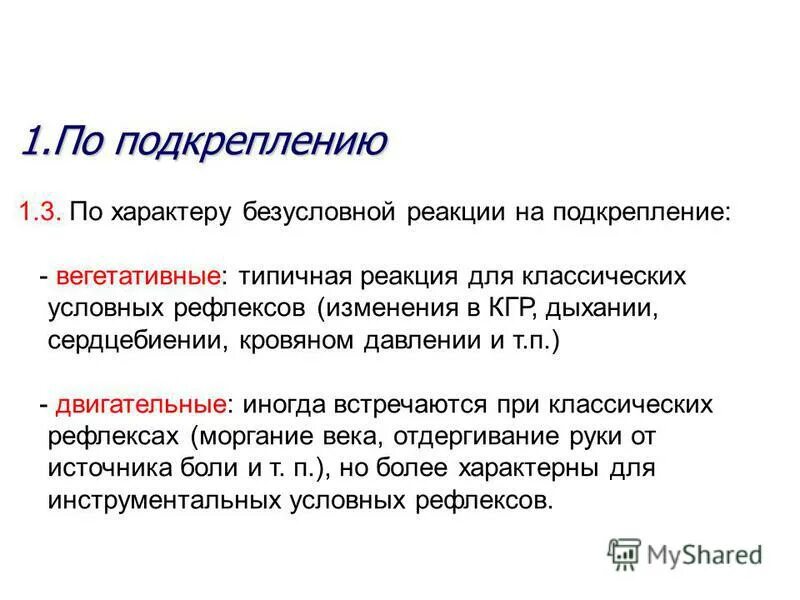 1.По подкреплению

1.3. По характеру безусловной реакции на подкрепление:

- вегетативные: типичная реакция для классических условных рефлексов (изменения в КГР, дыхании, сердцебиении, кровяном давлении и т.п.)

- двигательные: иногда встречаются при классических рефлексах (моргание века, отдергивание руки от источника боли и т. п.), но более характерны для инструментальных условных рефлексов.

MyShared